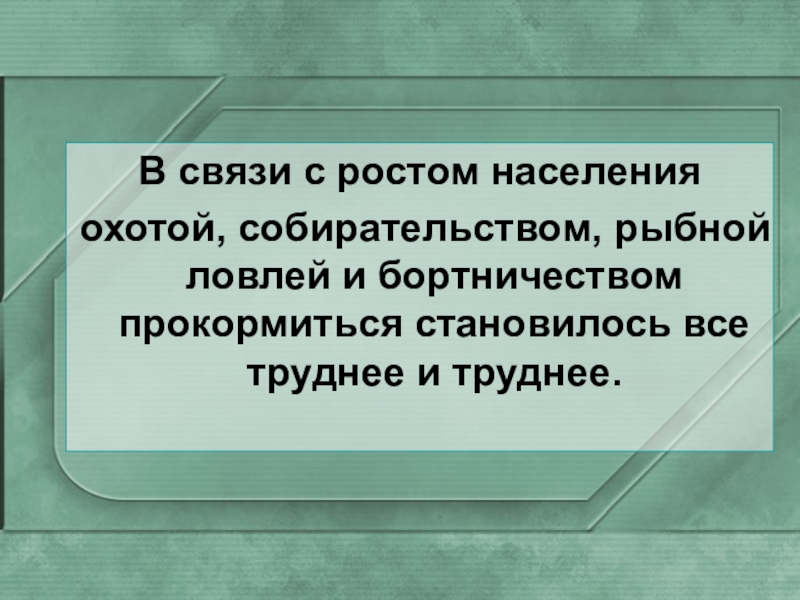 В связи с ростом населения охотой, собирательством, рыбной ловлей и бортничеством прокормиться становилось все труднее и труднее.